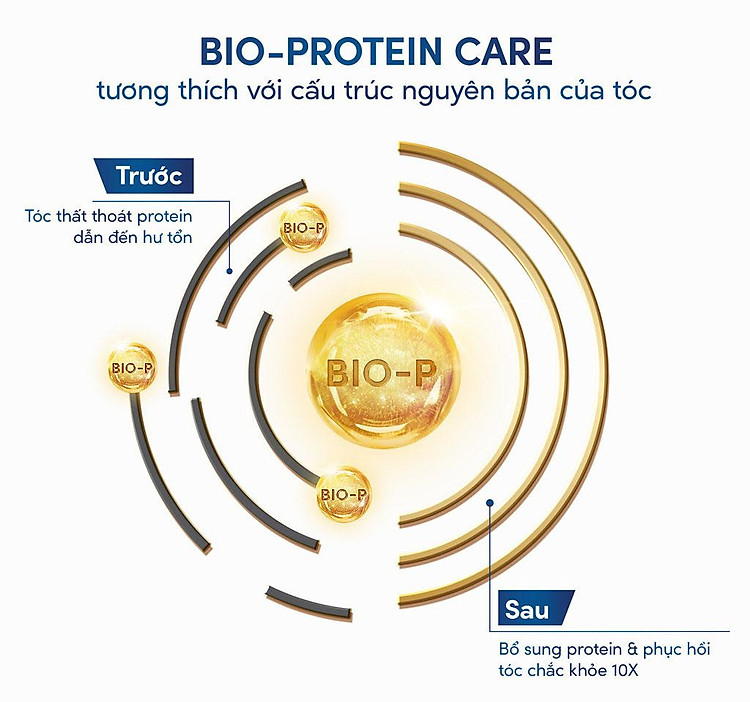 BIO-PROTEIN CARE
tương thích với cấu trúc nguyên bản của tóc

Trước
Tóc thất thoát protein dẫn đến hư tổn

BIO-P
BIO-P
BIO-P
BIO-P

Sau
Bổ sung protein & phục hồi tóc chắc khỏe 10X